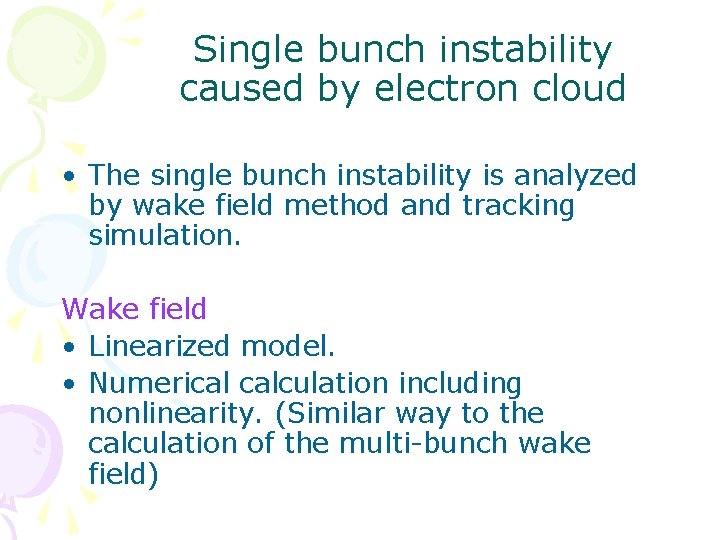 Single bunch instability caused by electron cloud

• The single bunch instability is analyzed by wake field method and tracking simulation.

Wake field
• Linearized model.
• Numerical calculation including nonlinearity. (Similar way to the calculation of the multi-bunch wake field)